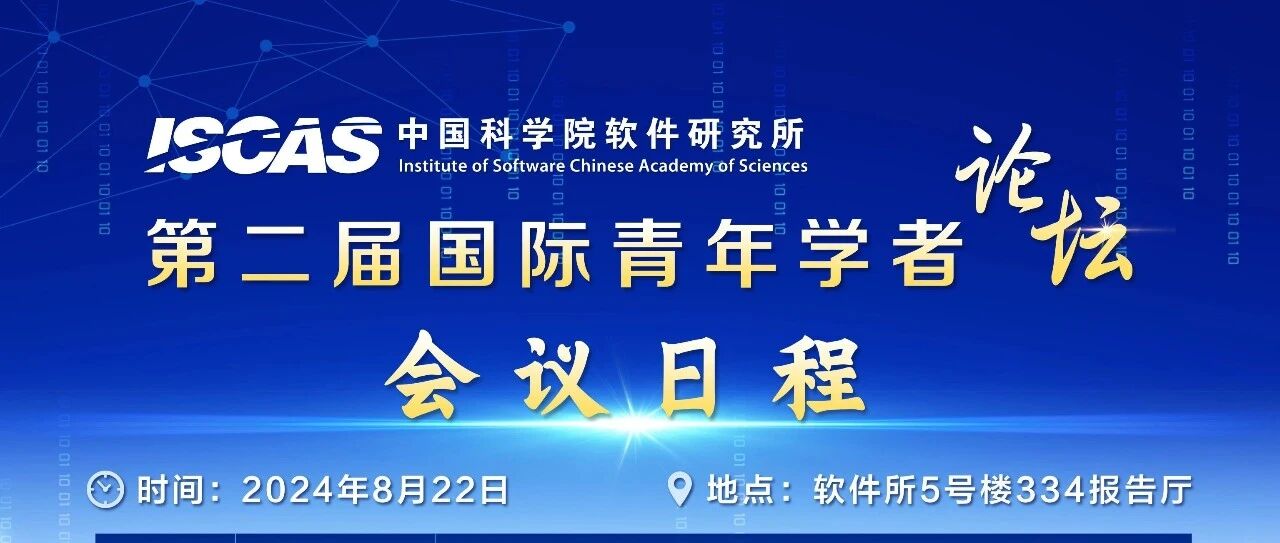 ISCAS 中国科学院软件研究所
Institute of Software Chinese Academy of Sciences

第二届国际青年学者论坛

会议日程

时间：2024年8月22日

地点：软件所5号楼334报告厅